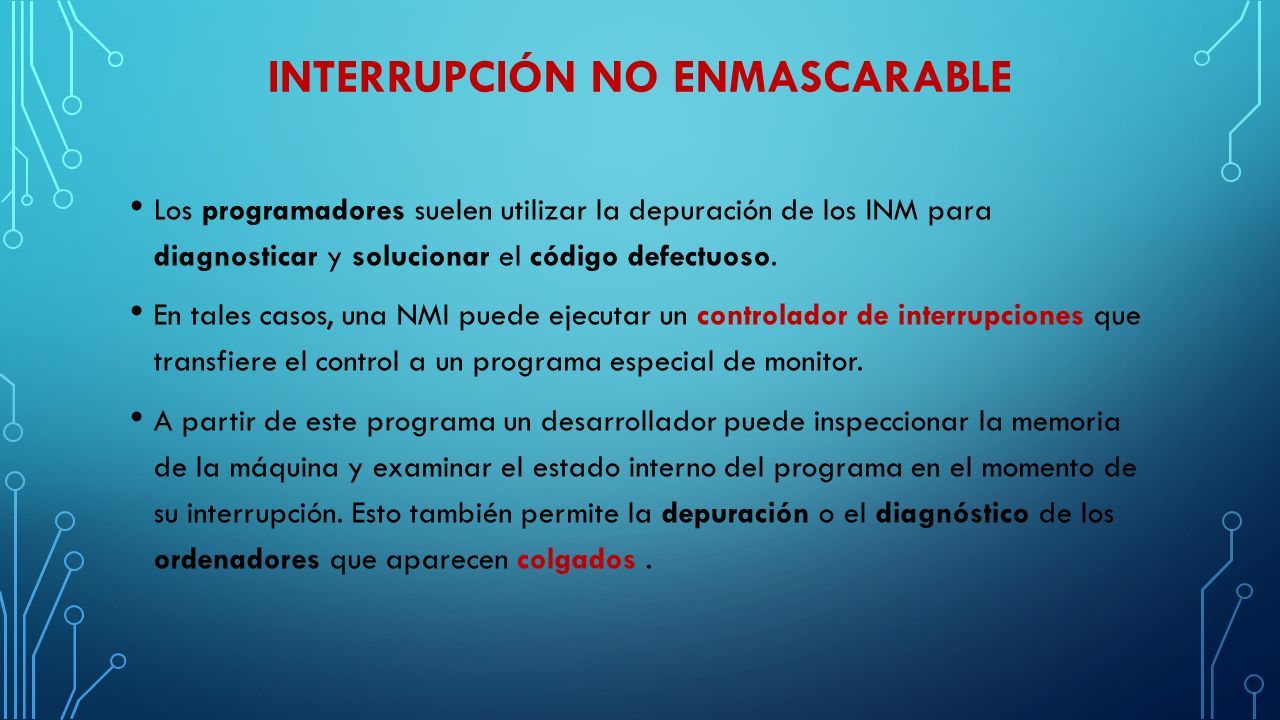 INTERRUPCIÓN NO ENMASCARABLE

• Los programadores suelen utilizar la depuración de los INM para diagnosticar y solucionar el código defectuoso.

• En tales casos, una NMI puede ejecutar un controlador de interrupciones que transfiere el control a un programa especial de monitor.

• A partir de este programa un desarrollador puede inspeccionar la memoria de la máquina y examinar el estado interno del programa en el momento de su interrupción. Esto también permite la depuración o el diagnóstico de los ordenadores que aparecen colgados .